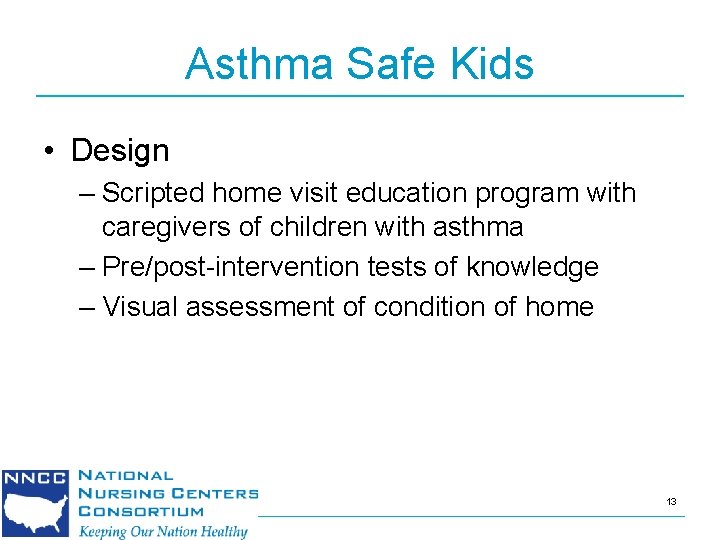 Asthma Safe Kids

• Design

– Scripted home visit education program with caregivers of children with asthma

– Pre/post-intervention tests of knowledge

– Visual assessment of condition of home

NNCC NATIONAL NURSING CENTERS CONSORTIUM
Keeping Our Nation Healthy

13